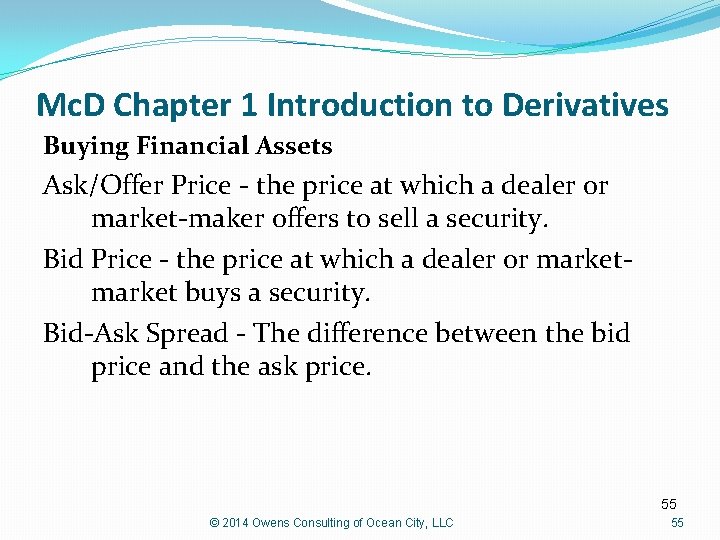 McD Chapter 1 Introduction to Derivatives

Buying Financial Assets

Ask/Offer Price - the price at which a dealer or market-maker offers to sell a security.

Bid Price - the price at which a dealer or market-market buys a security.

Bid-Ask Spread - The difference between the bid price and the ask price.

55

© 2014 Owens Consulting of Ocean City, LLC

55